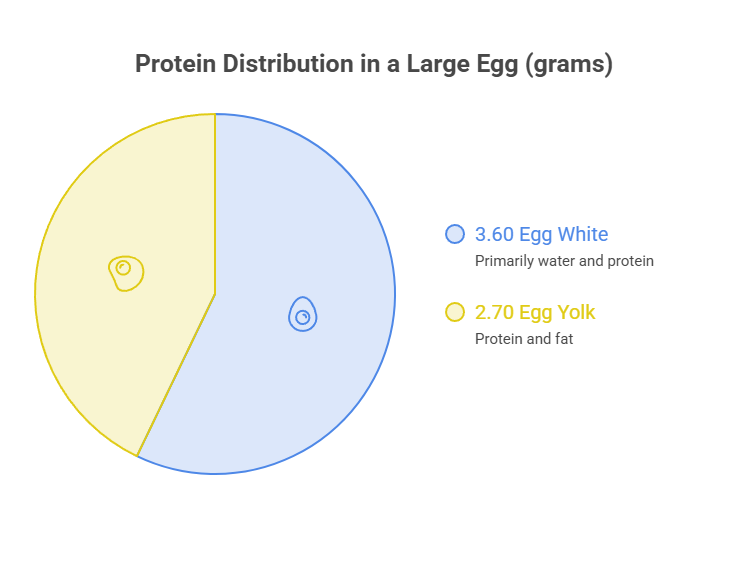 Protein Distribution in a Large Egg (grams)

3.60 Egg White
Primarily water and protein

2.70 Egg Yolk
Protein and fat